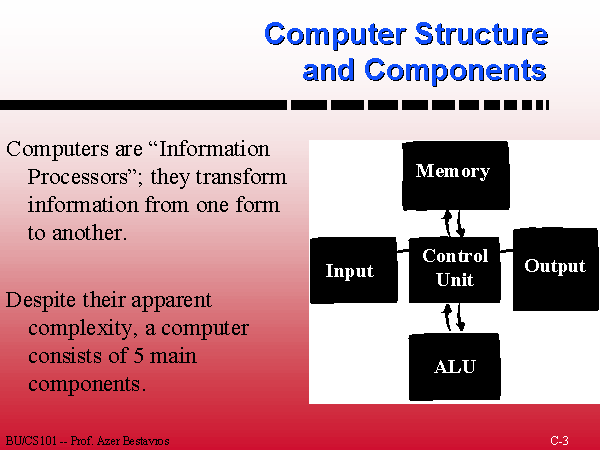 Computer Structure and Components

Computers are “Information Processors”; they transform information from one form to another.

Despite their apparent complexity, a computer consists of 5 main components.

Memory

Input

Control Unit

Output

ALU

BU/CS101 -- Prof. Azer Bestavros

C-3